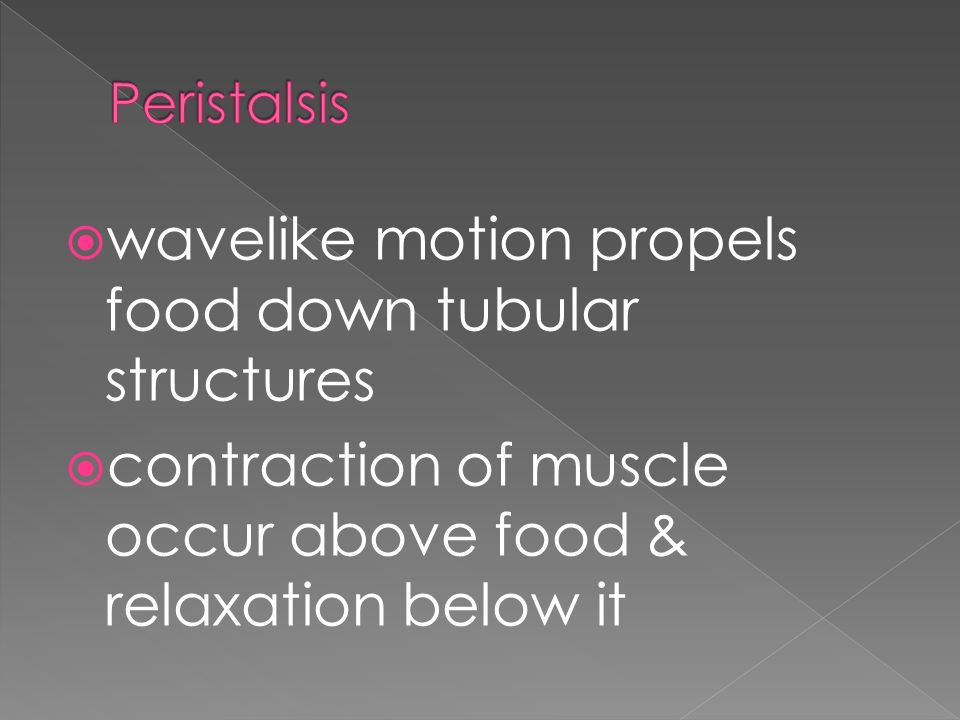 Peristalsis

wavelike motion propels food down tubular structures

contraction of muscle occur above food & relaxation below it